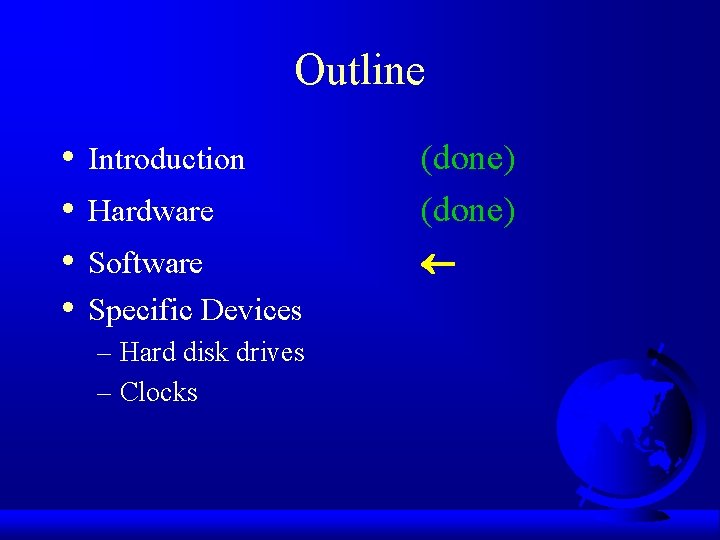 Outline

• Introduction (done)
• Hardware (done)
• Software ←
• Specific Devices
– Hard disk drives
– Clocks